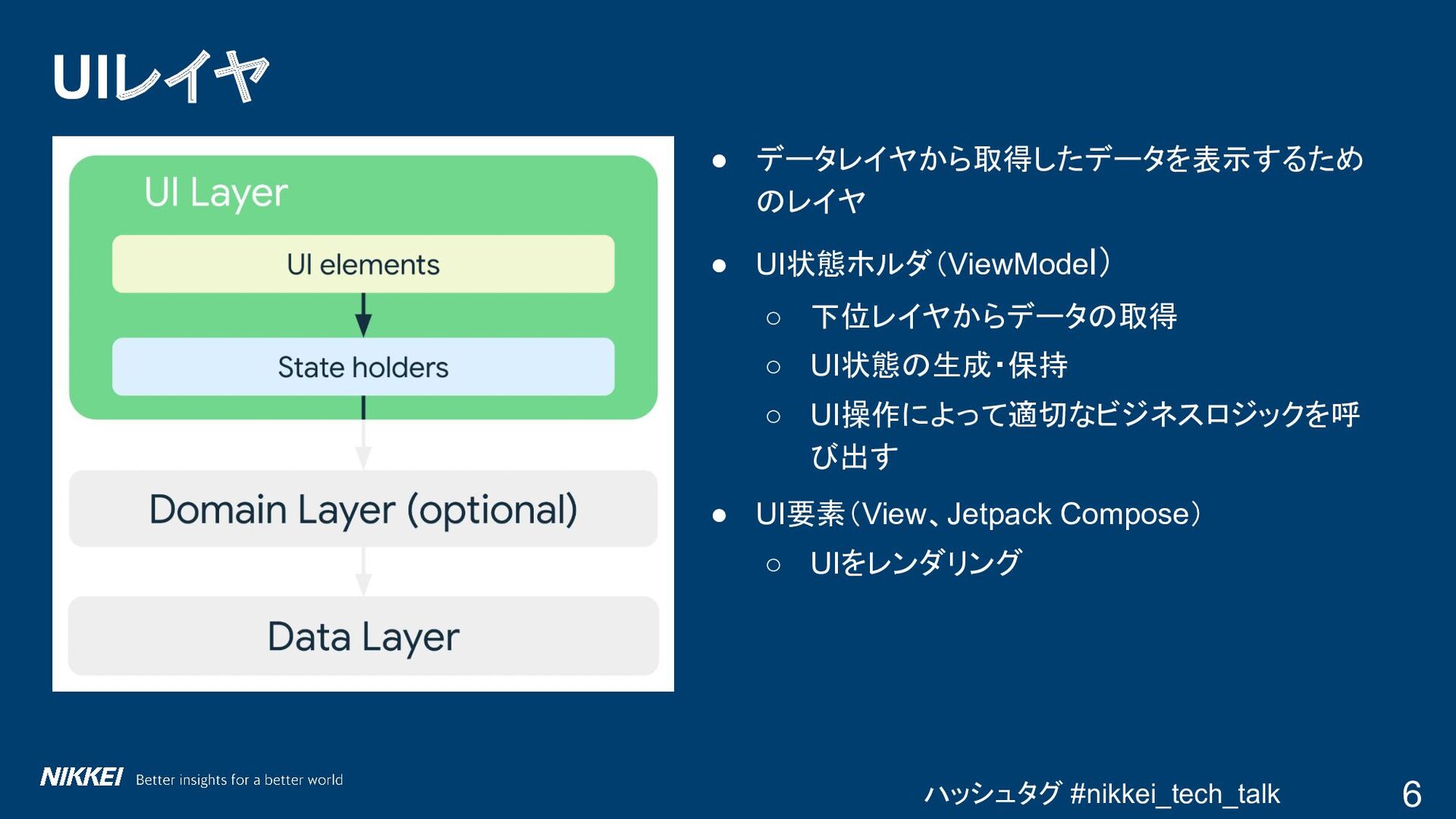 UIレイヤ

UI Layer

UI elements

State holders

Domain Layer (optional)

Data Layer

● データレイヤから取得したデータを表示するためのレイヤ

● UI状態ホルダ（ViewModel）
  ○ 下位レイヤからデータの取得
  ○ UI状態の生成・保持
  ○ UI操作によって適切なビジネスロジックを呼び出す

● UI要素（View、Jetpack Compose）
  ○ UIをレンダリング

NIKKEI Better insights for a better world

ハッシュタグ #nikkei_tech_talk

6